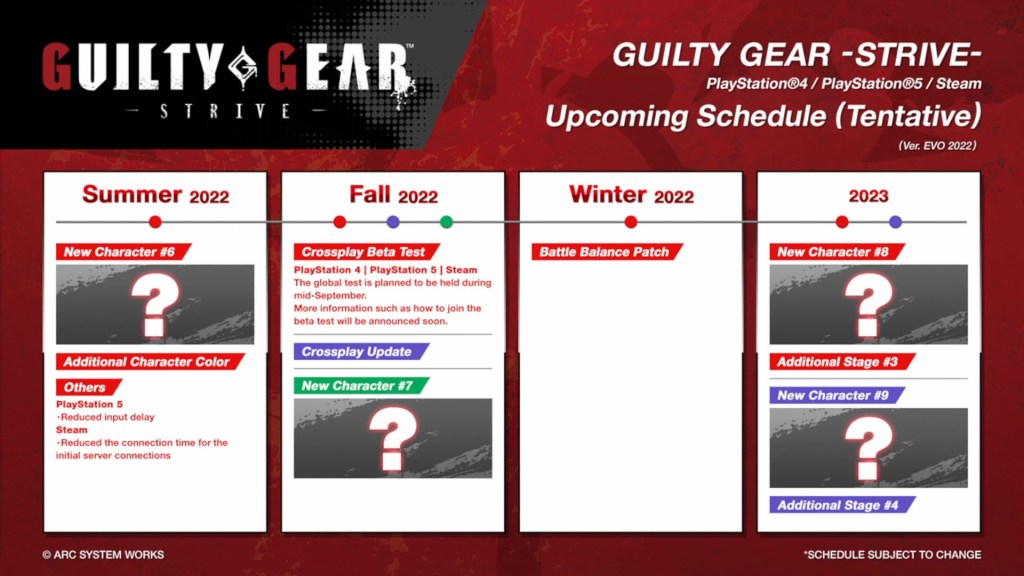 GUILTY GEAR™
STRIVE

GUILTY GEAR -STRIVE-
PlayStation®4 / PlayStation®5 / Steam
Upcoming Schedule (Tentative)
(Ver. EVO 2022)

Summer 2022

New Character #6

?

Additional Character Color

Others
PlayStation 5
・Reduced input delay
Steam
・Reduced the connection time for the initial server connections

Fall 2022

Crossplay Beta Test
PlayStation 4 | PlayStation 5 | Steam
The global test is planned to be held during mid-September.
More information such as how to join the beta test will be announced soon.

Crossplay Update

New Character #7

?

Winter 2022

Battle Balance Patch

2023

New Character #8

?

Additional Stage #3

New Character #9

?

Additional Stage #4

© ARC SYSTEM WORKS

*SCHEDULE SUBJECT TO CHANGE